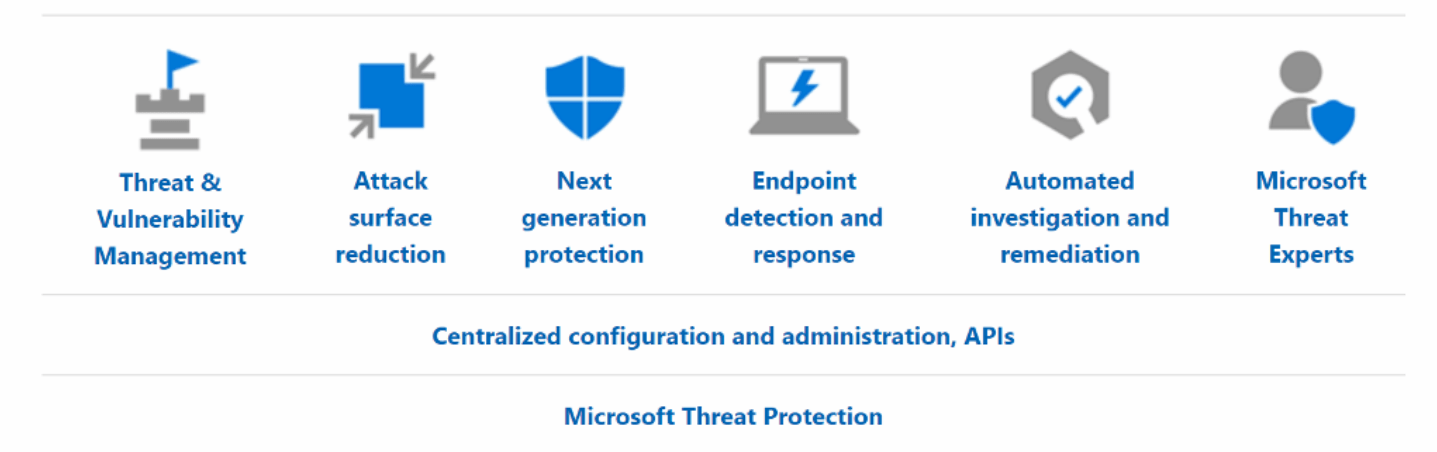 Threat & Vulnerability Management

Attack surface reduction

Next generation protection

Endpoint detection and response

Automated investigation and remediation

Microsoft Threat Experts

Centralized configuration and administration, APIs

Microsoft Threat Protection